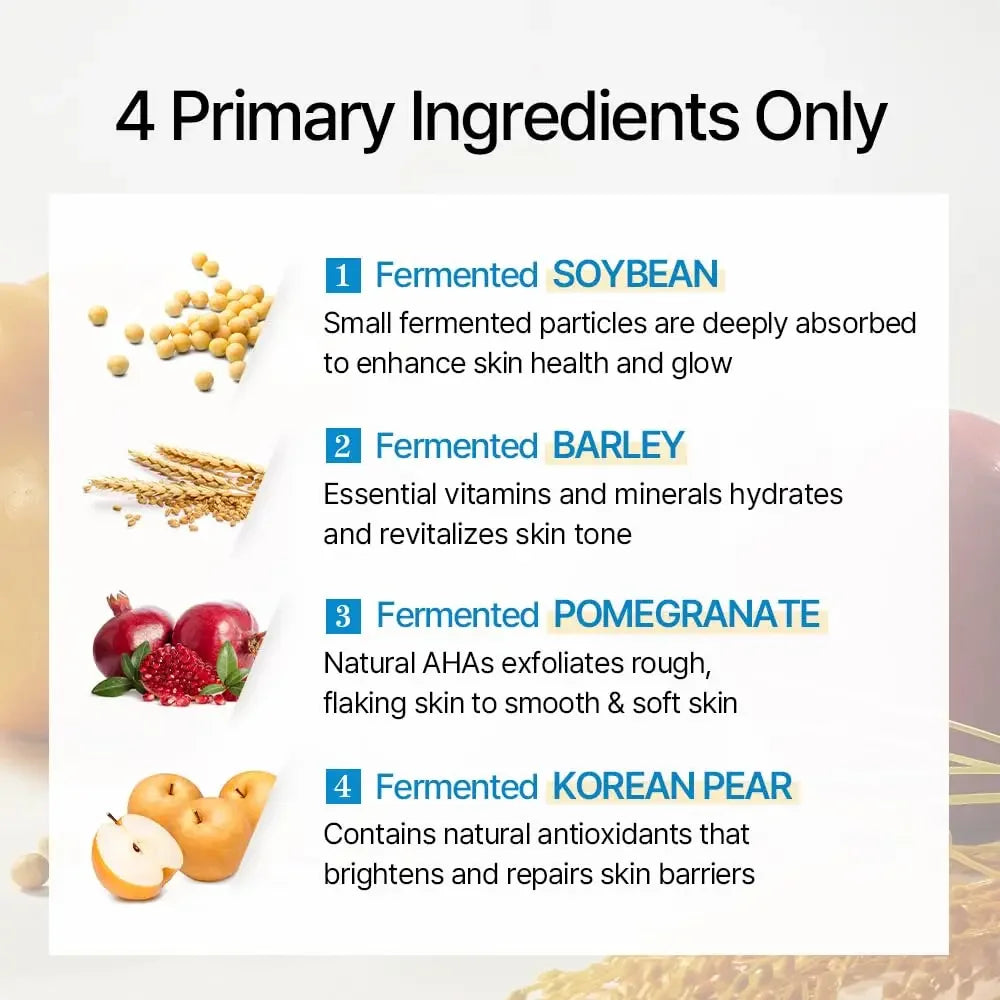 4 Primary Ingredients Only

1 Fermented SOYBEAN
Small fermented particles are deeply absorbed to enhance skin health and glow

2 Fermented BARLEY
Essential vitamins and minerals hydrates and revitalizes skin tone

3 Fermented POMEGRANATE
Natural AHAs exfoliates rough, flaking skin to smooth & soft skin

4 Fermented KOREAN PEAR
Contains natural antioxidants that brightens and repairs skin barriers